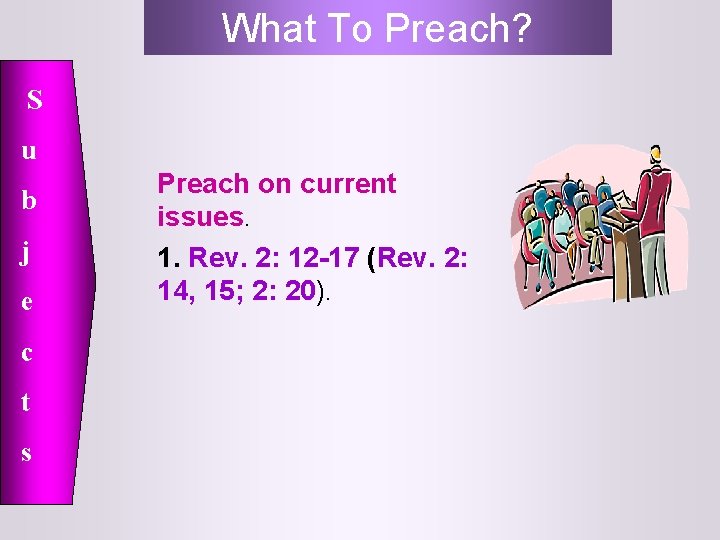 What To Preach?

S
u
b
j
e
c
t
s

Preach on current issues.

1. Rev. 2: 12-17 (Rev. 2: 14, 15; 2: 20).